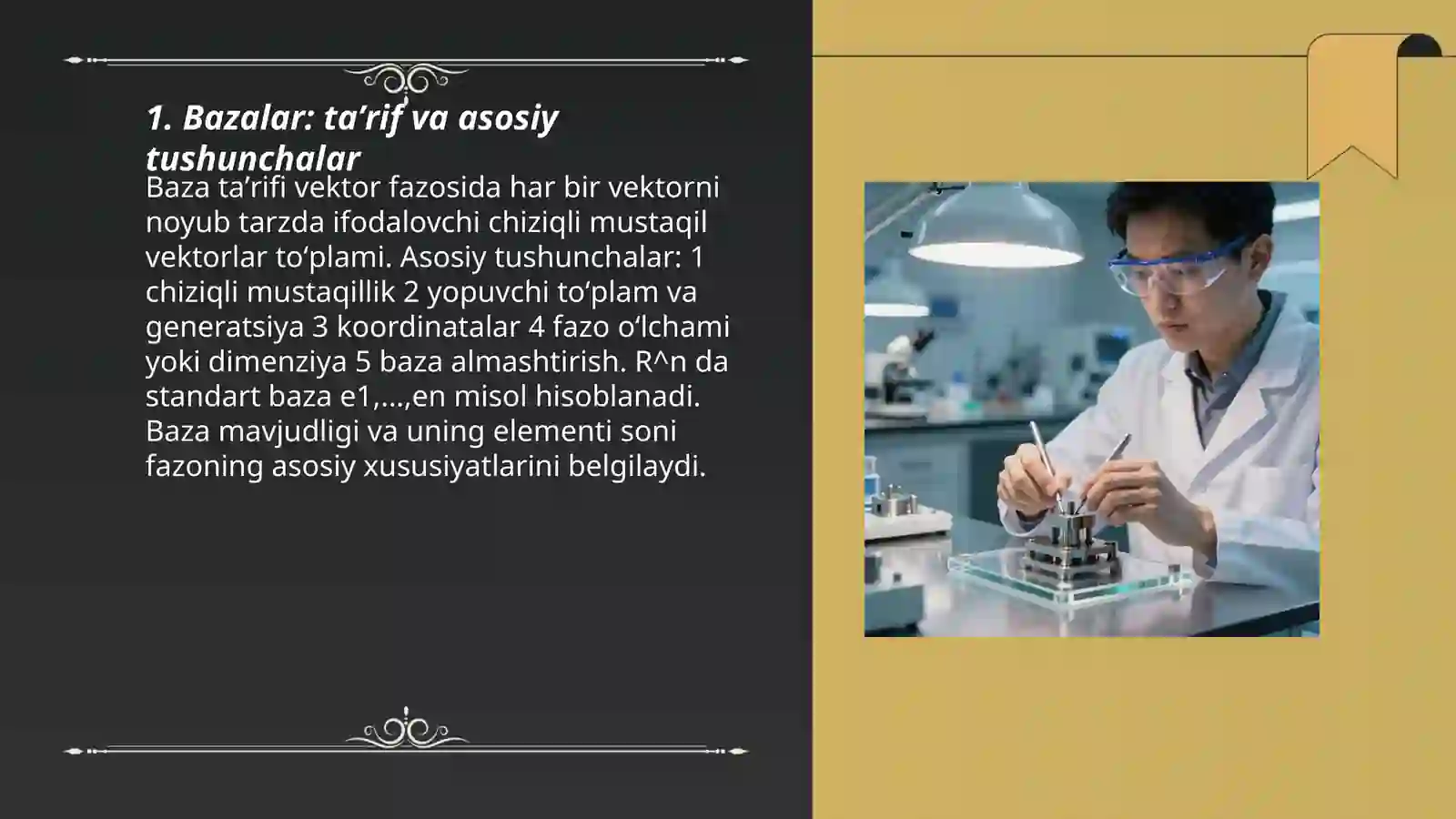 1. Bazalar: ta’rif va asosiy tushunchalar

Baza ta’rifi vektor fazosida har bir vektorni noyub tarzda ifodalovchi chiziqli mustaqil vektorlar to‘plami. Asosiy tushunchalar: 1 chiziqli mustaqillik 2 yopuvchi to‘plam va generatsiya 3 koordinatalar 4 fazo o‘lchami yoki dimenziya 5 baza almashtirish. R^n da standart baza e1,...,en misol hisoblanadi. Baza mavjudligi va uning elementi soni fazoning asosiy xususiyatlarini belgilaydi.